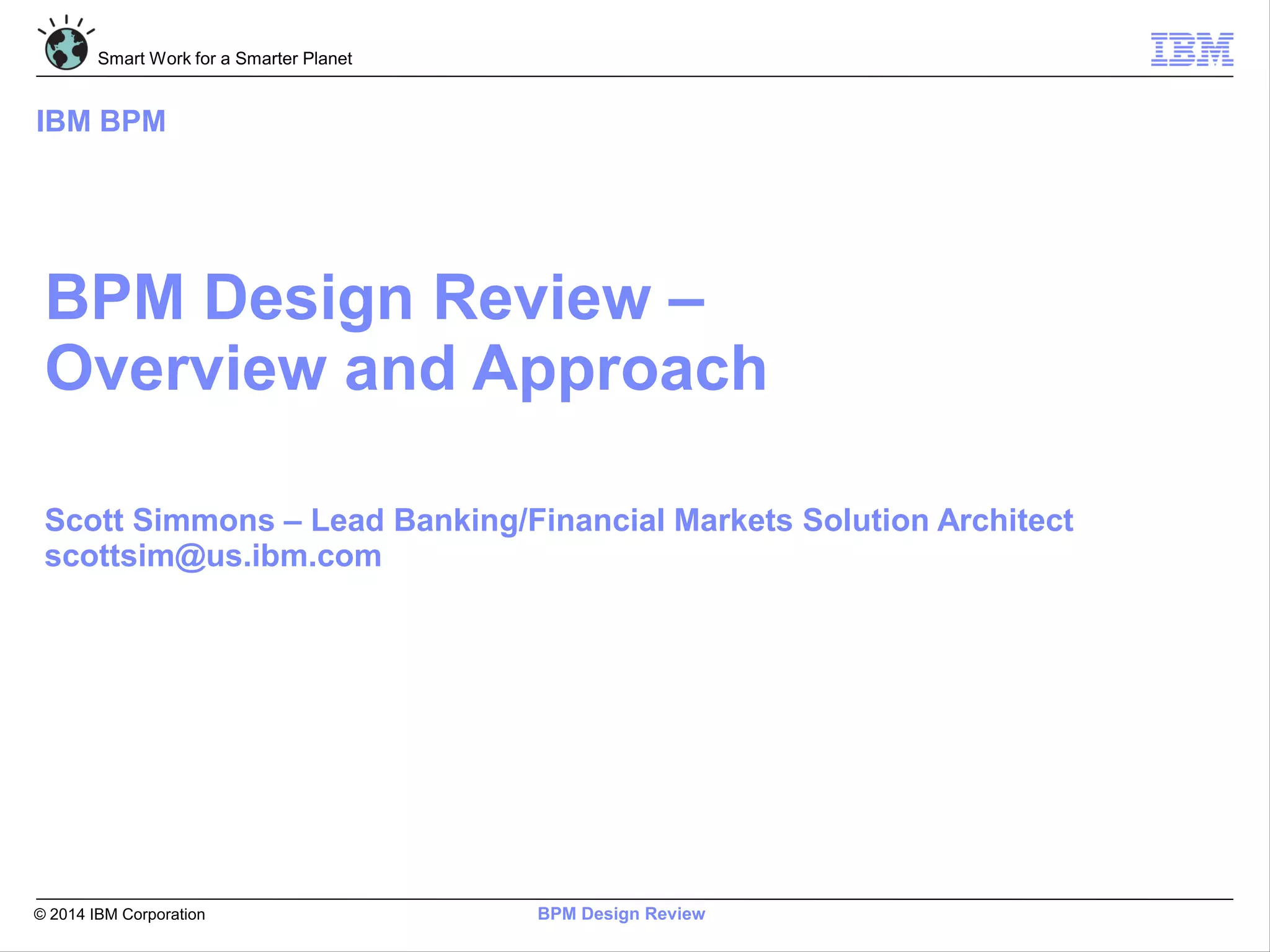 Smart Work for a Smarter Planet

IBM

IBM BPM

BPM Design Review – Overview and Approach

Scott Simmons – Lead Banking/Financial Markets Solution Architect
scottsim@us.ibm.com

© 2014 IBM Corporation

BPM Design Review